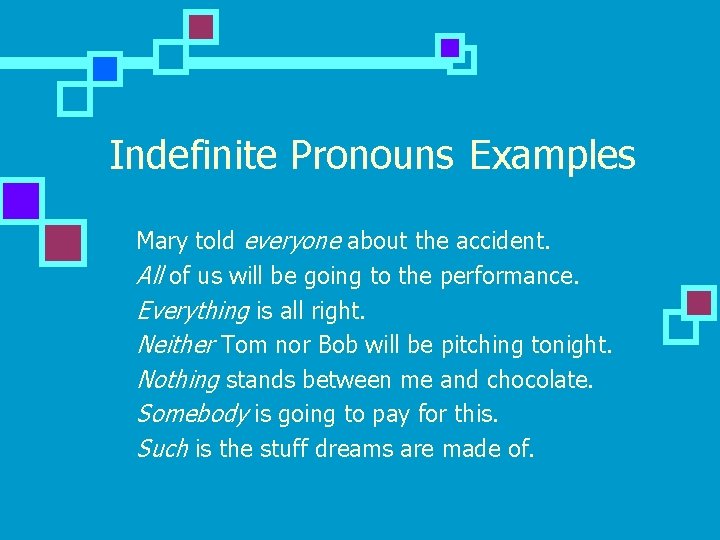 Indefinite Pronouns Examples

Mary told everyone about the accident.
All of us will be going to the performance.
Everything is all right.
Neither Tom nor Bob will be pitching tonight.
Nothing stands between me and chocolate.
Somebody is going to pay for this.
Such is the stuff dreams are made of.